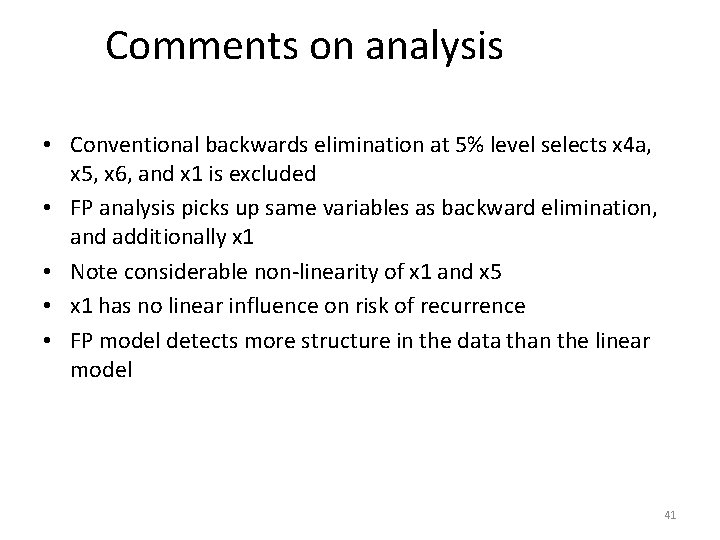 Comments on analysis

• Conventional backwards elimination at 5% level selects x4a, x5, x6, and x1 is excluded
• FP analysis picks up same variables as backward elimination, and additionally x1
• Note considerable non-linearity of x1 and x5
• x1 has no linear influence on risk of recurrence
• FP model detects more structure in the data than the linear model

41